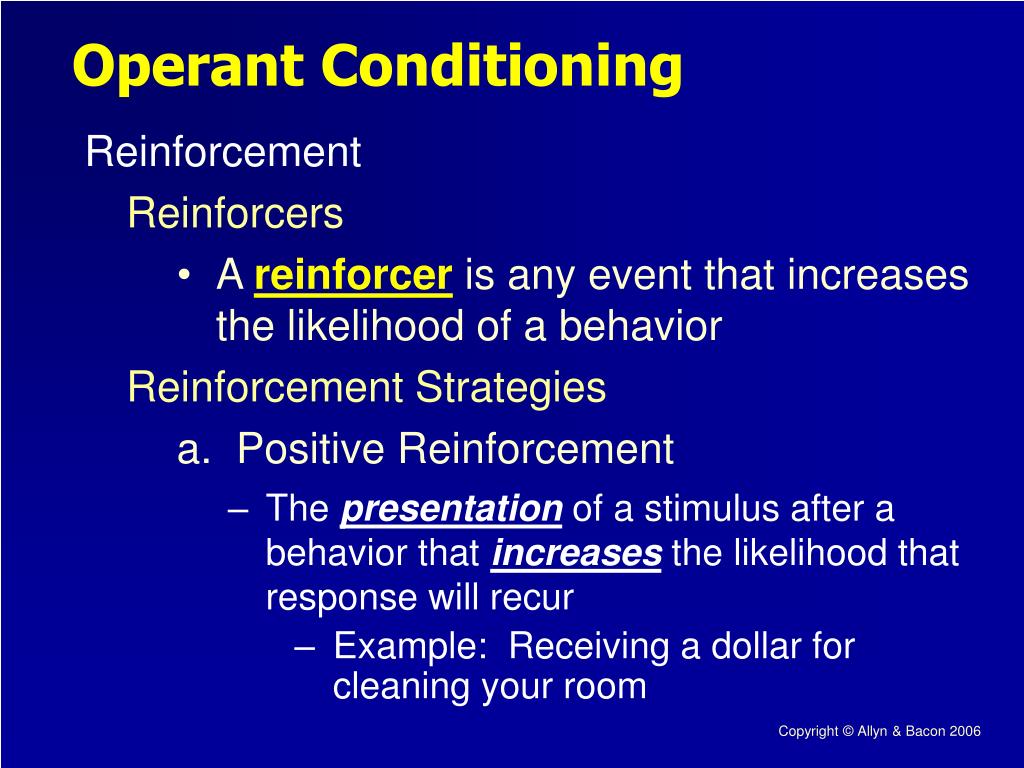 Operant Conditioning

Reinforcement

Reinforcers

• A reinforcer is any event that increases the likelihood of a behavior

Reinforcement Strategies

a. Positive Reinforcement

– The presentation of a stimulus after a behavior that increases the likelihood that response will recur

– Example: Receiving a dollar for cleaning your room

Copyright © Allyn & Bacon 2006